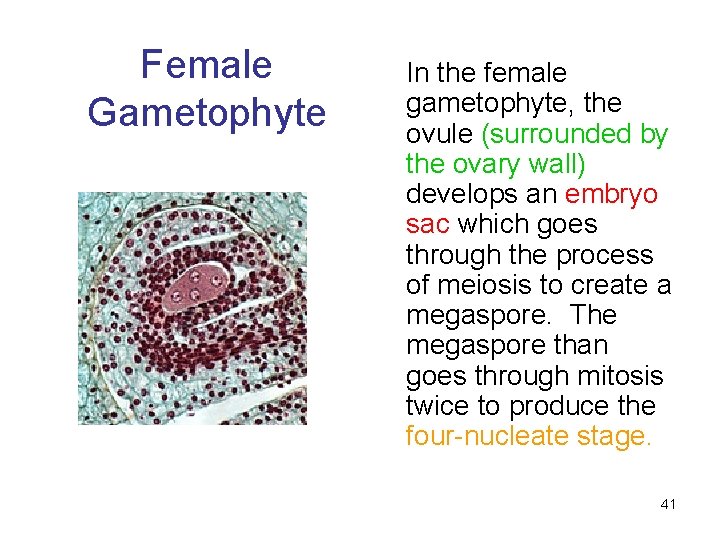 Female Gametophyte

In the female gametophyte, the ovule (surrounded by the ovary wall) develops an embryo sac which goes through the process of meiosis to create a megaspore. The megaspore than goes through mitosis twice to produce the four-nucleate stage.

41